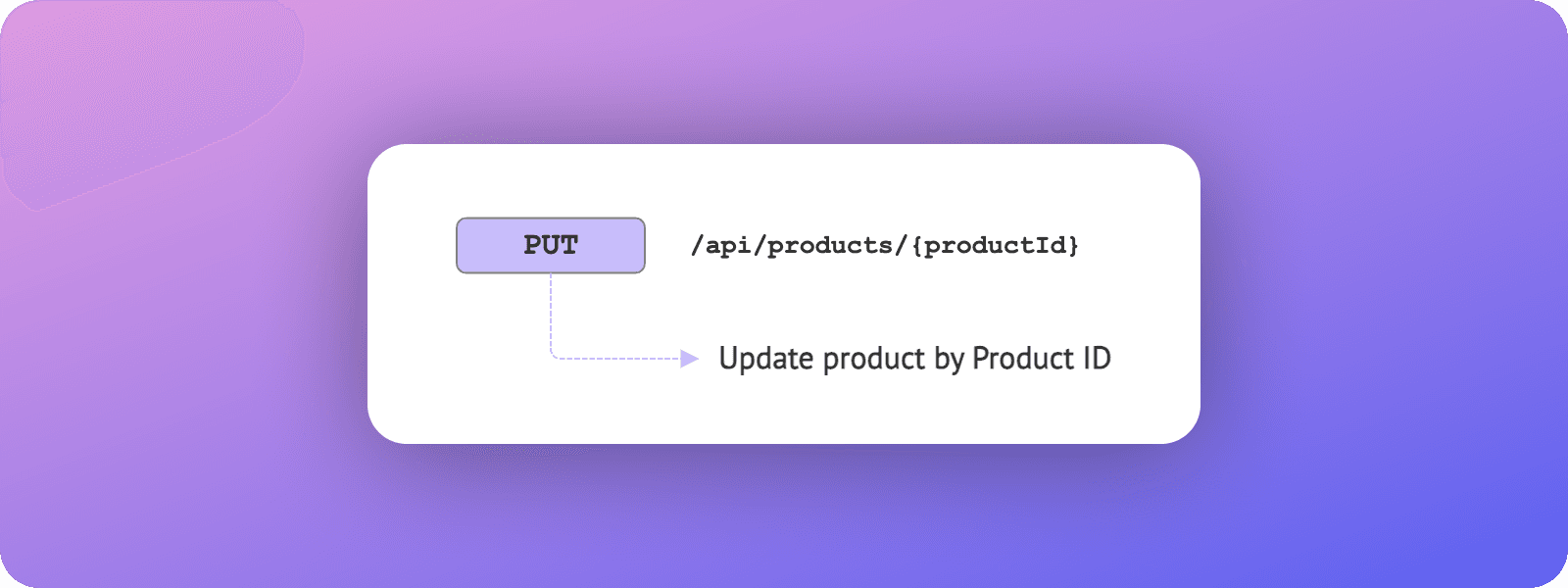 PUT

/api/products/{productId}

Update product by Product ID